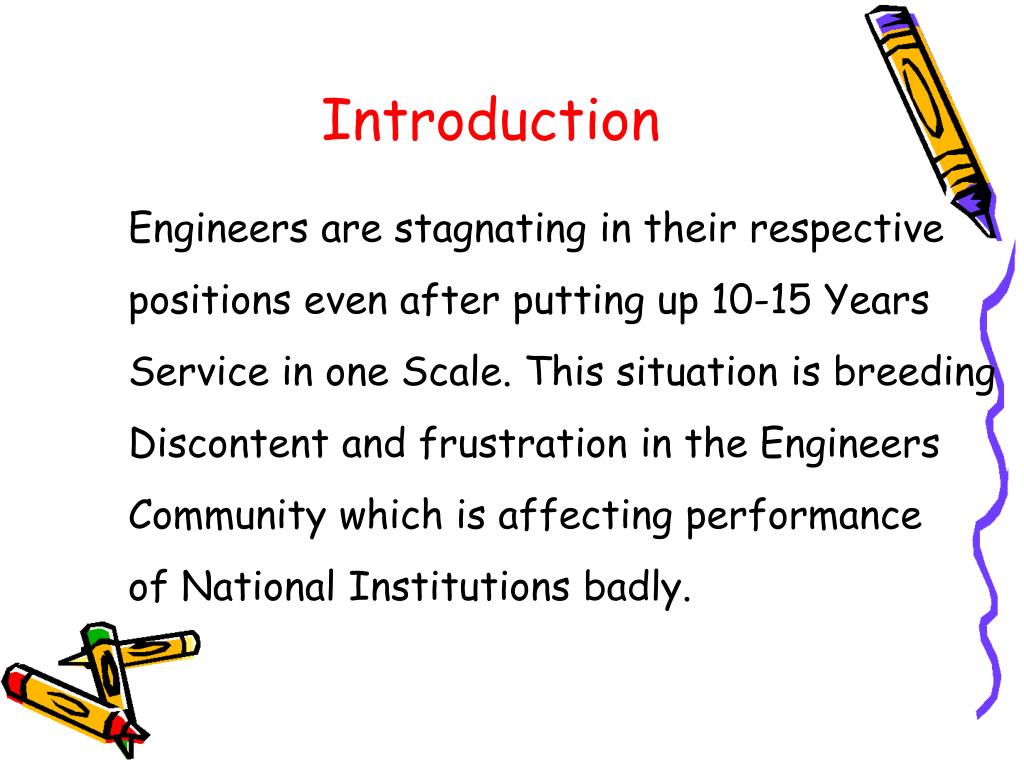 Introduction

Engineers are stagnating in their respective positions even after putting up 10-15 Years Service in one Scale. This situation is breeding Discontent and frustration in the Engineers Community which is affecting performance of National Institutions badly.